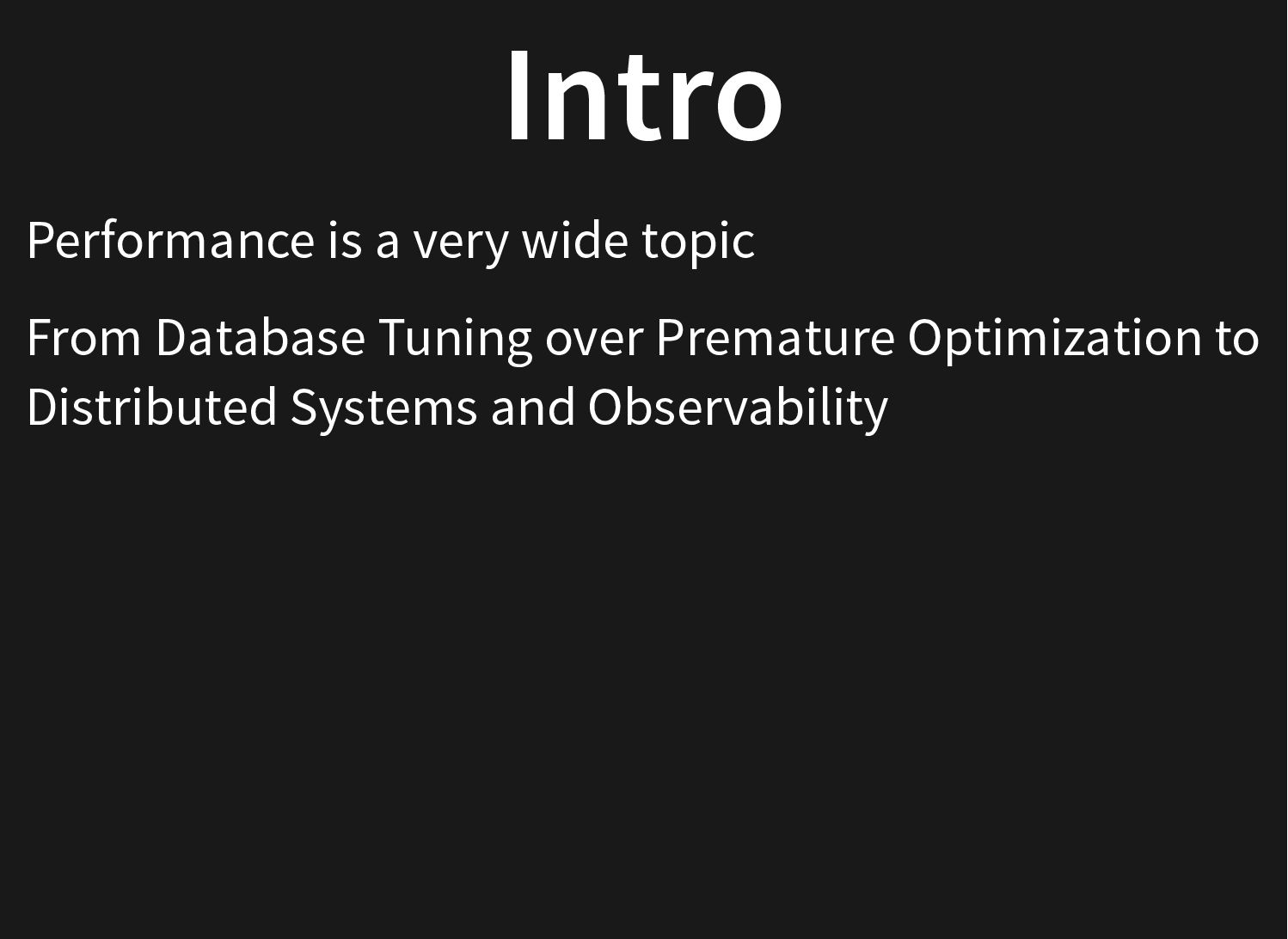 Intro

Performance is a very wide topic

From Database Tuning over Premature Optimization to Distributed Systems and Observability